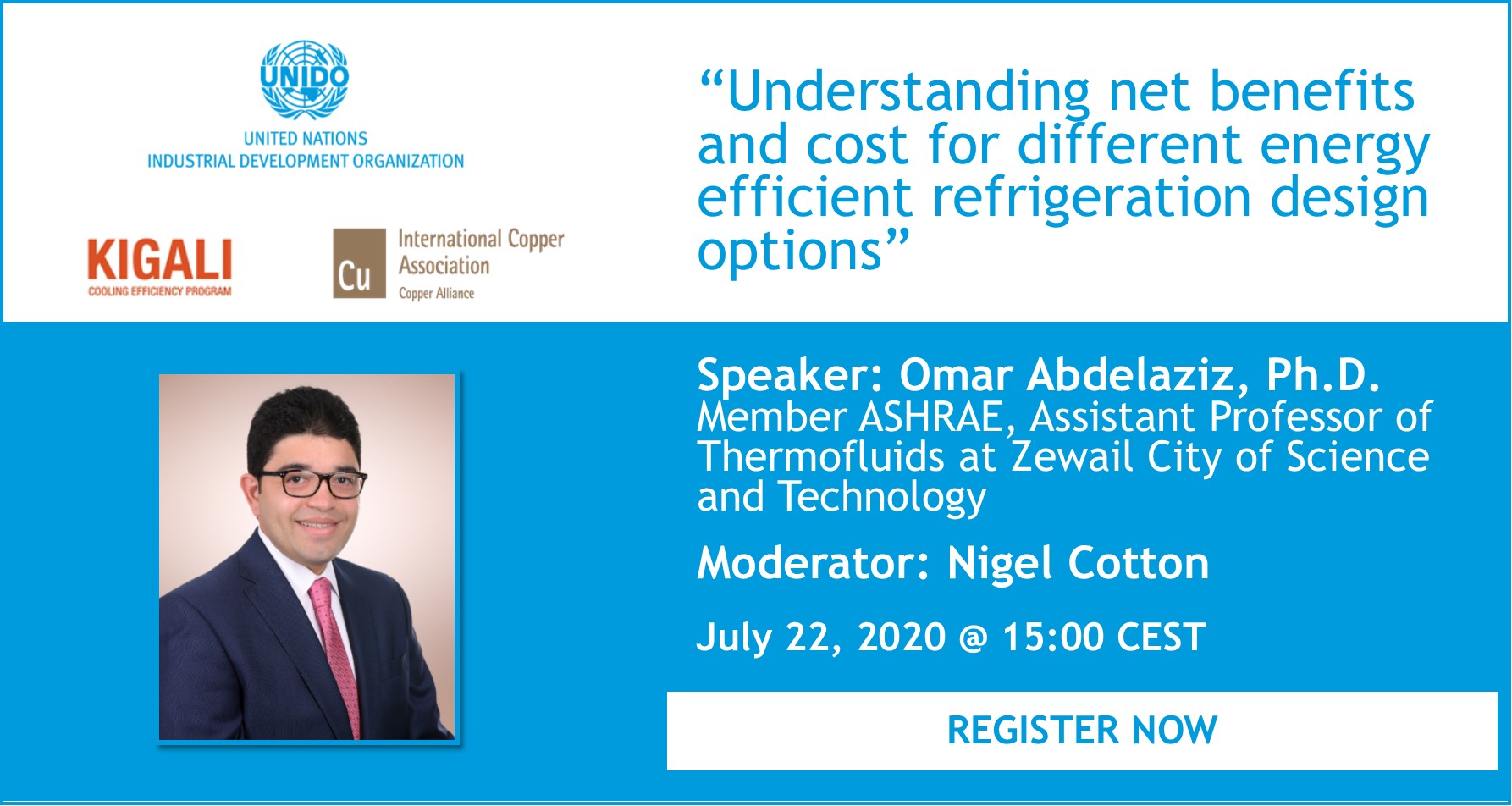 UNIDO
UNITED NATIONS
INDUSTRIAL DEVELOPMENT ORGANIZATION

KIGALI
COOLING EFFICIENCY PROGRAM

Cu International Copper Association
Copper Alliance

“Understanding net benefits and cost for different energy efficient refrigeration design options”

Speaker: Omar Abdelaziz, Ph.D.
Member ASHRAE, Assistant Professor of Thermofluids at Zewail City of Science and Technology

Moderator: Nigel Cotton

July 22, 2020 @ 15:00 CEST

REGISTER NOW